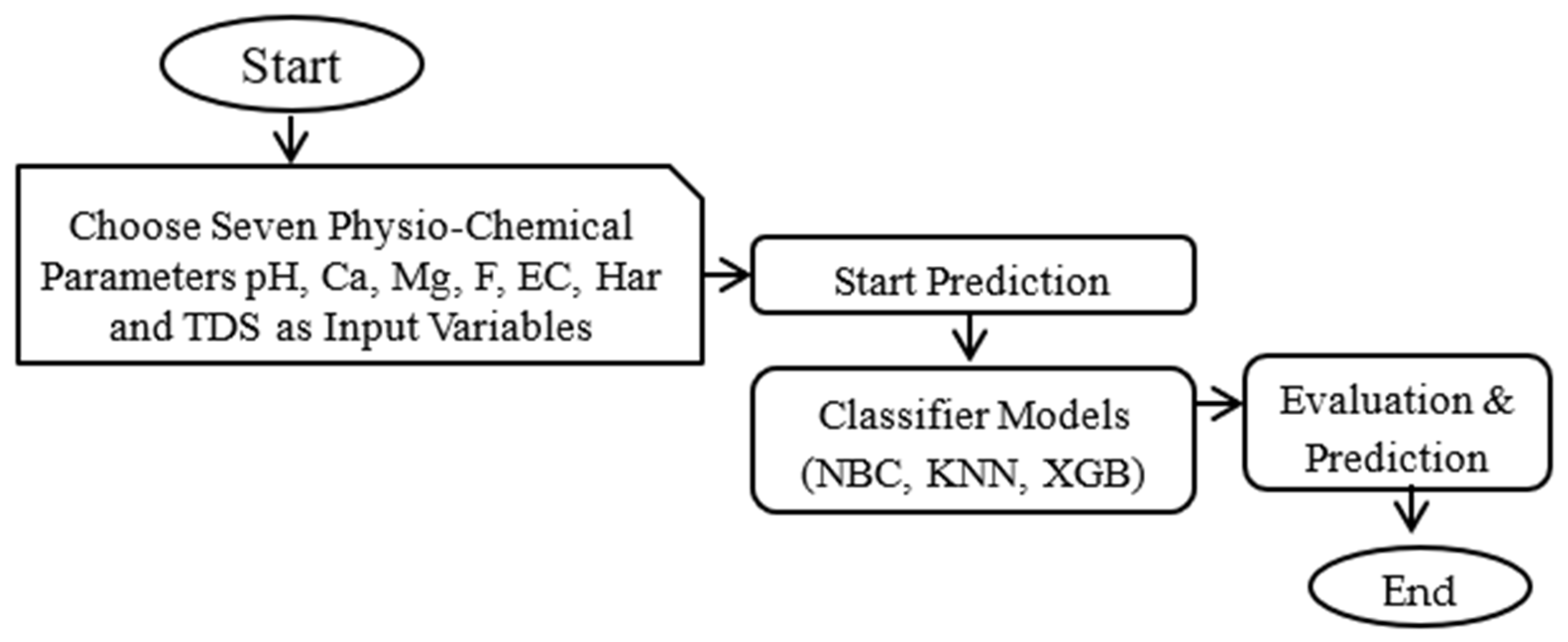 Start

Choose Seven Physio-Chemical Parameters pH, Ca, Mg, F, EC, Har and TDS as Input Variables

Start Prediction

Classifier Models (NBC, KNN, XGB)

Evaluation & Prediction

End